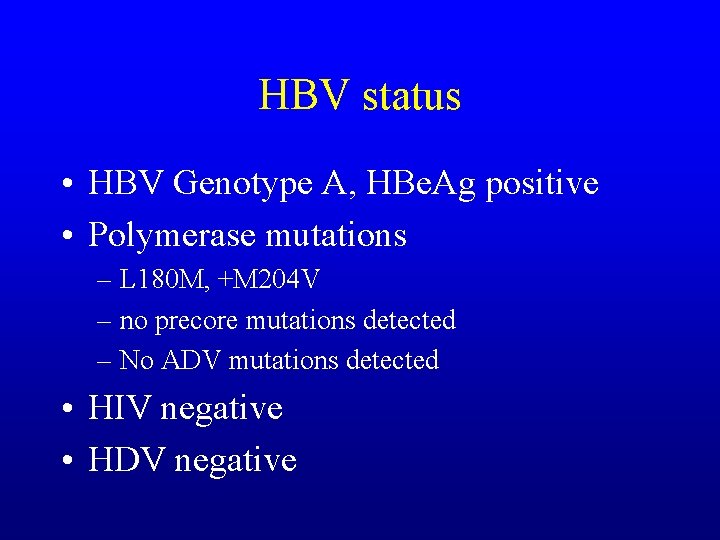 HBV status

• HBV Genotype A, HBeAg positive
• Polymerase mutations
– L180M, +M204V
– no precore mutations detected
– No ADV mutations detected
• HIV negative
• HDV negative